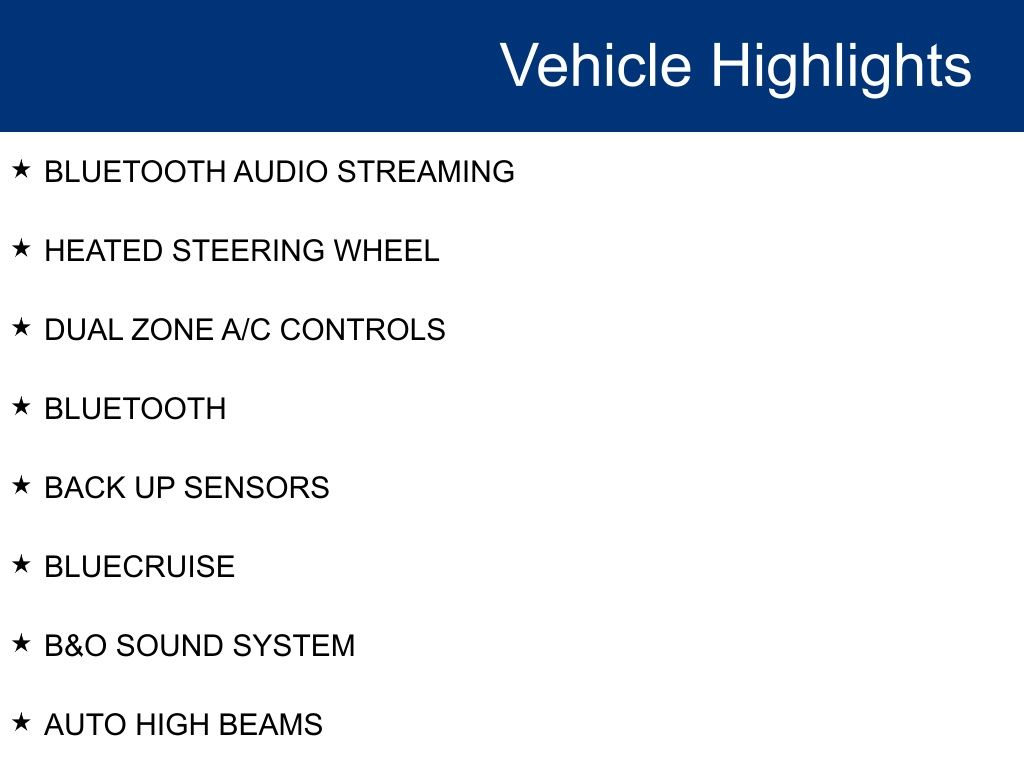 Vehicle Highlights

★ BLUETOOTH AUDIO STREAMING

★ HEATED STEERING WHEEL

★ DUAL ZONE A/C CONTROLS

★ BLUETOOTH

★ BACK UP SENSORS

★ BLUECRUISE

★ B&O SOUND SYSTEM

★ AUTO HIGH BEAMS